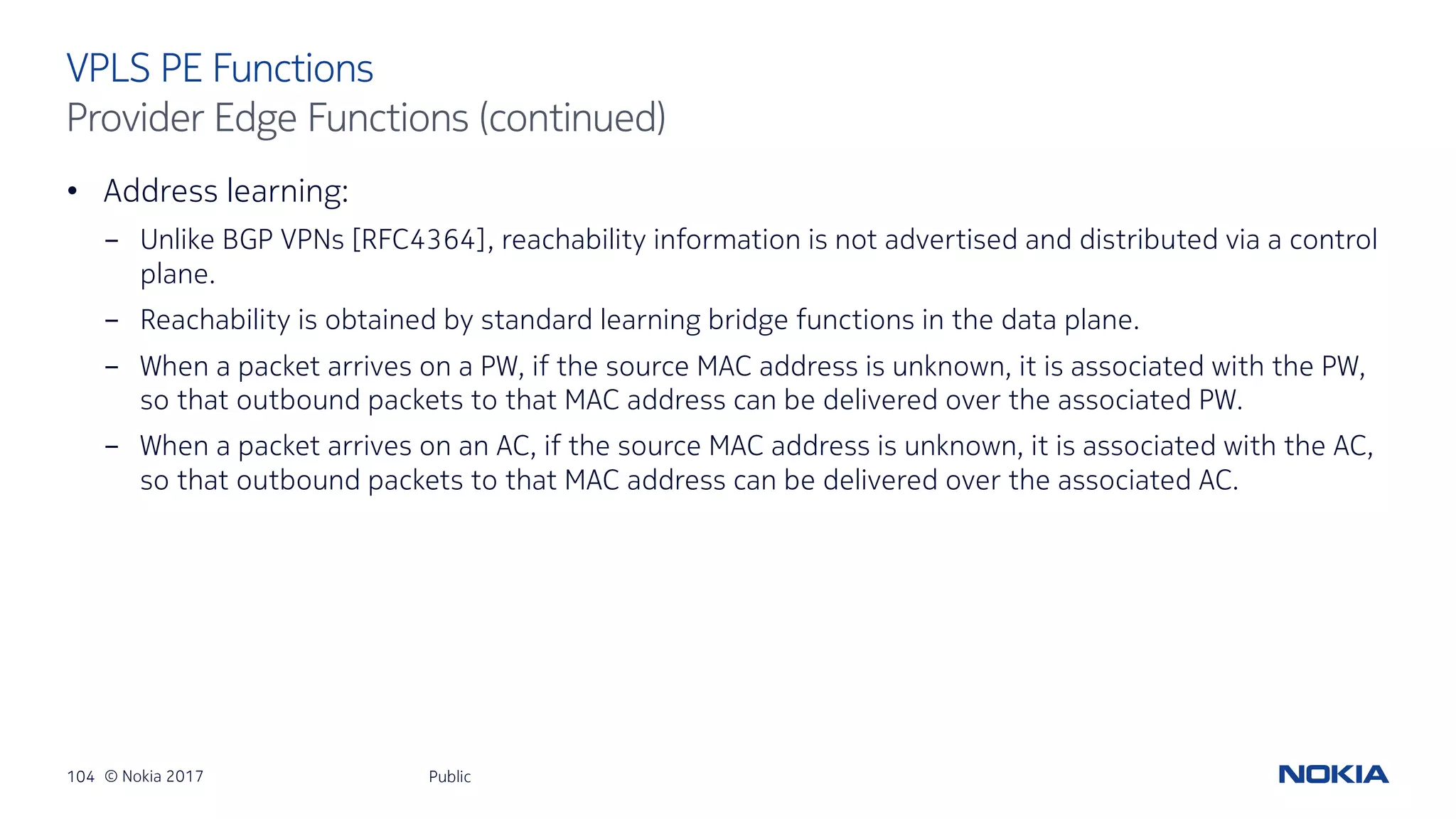 VPLS PE Functions
Provider Edge Functions (continued)

• Address learning:
 – Unlike BGP VPNs [RFC4364], reachability information is not advertised and distributed via a control plane.
 – Reachability is obtained by standard learning bridge functions in the data plane.
 – When a packet arrives on a PW, if the source MAC address is unknown, it is associated with the PW, so that outbound packets to that MAC address can be delivered over the associated PW.
 – When a packet arrives on an AC, if the source MAC address is unknown, it is associated with the AC, so that outbound packets to that MAC address can be delivered over the associated AC.

104 © Nokia 2017
Public
NOKIA